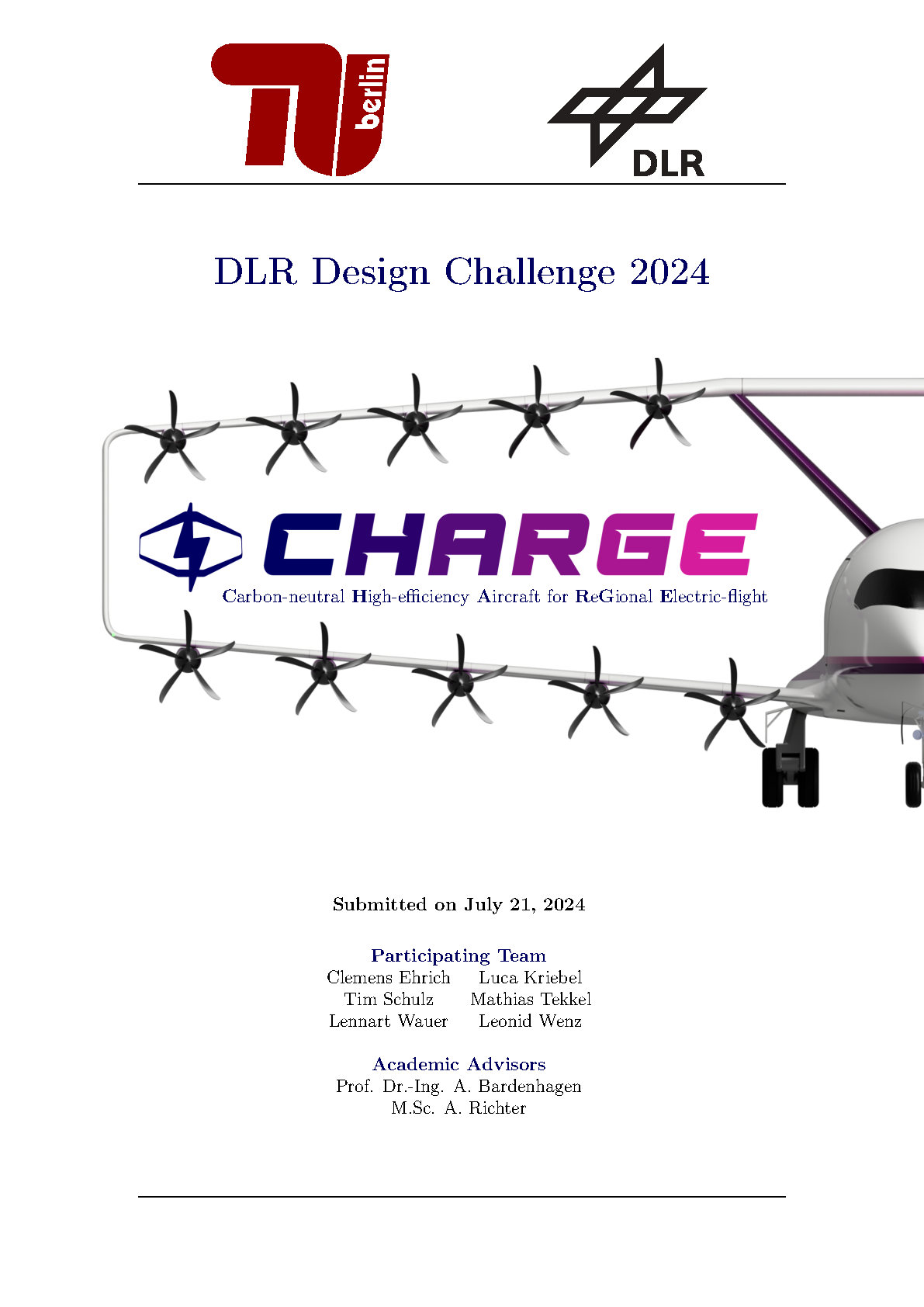 TU berlin

DLR

DLR Design Challenge 2024

CHARGE

Carbon-neutral High-efficiency Aircraft for ReGional Electric-flight

Submitted on July 21, 2024

Participating Team

Clemens Ehrich Luca Kriebel
Tim Schulz Mathias Tekkel
Lennart Wauer Leonid Wenz

Academic Advisors

Prof. Dr.-Ing. A. Bardenhagen
M.Sc. A. Richter